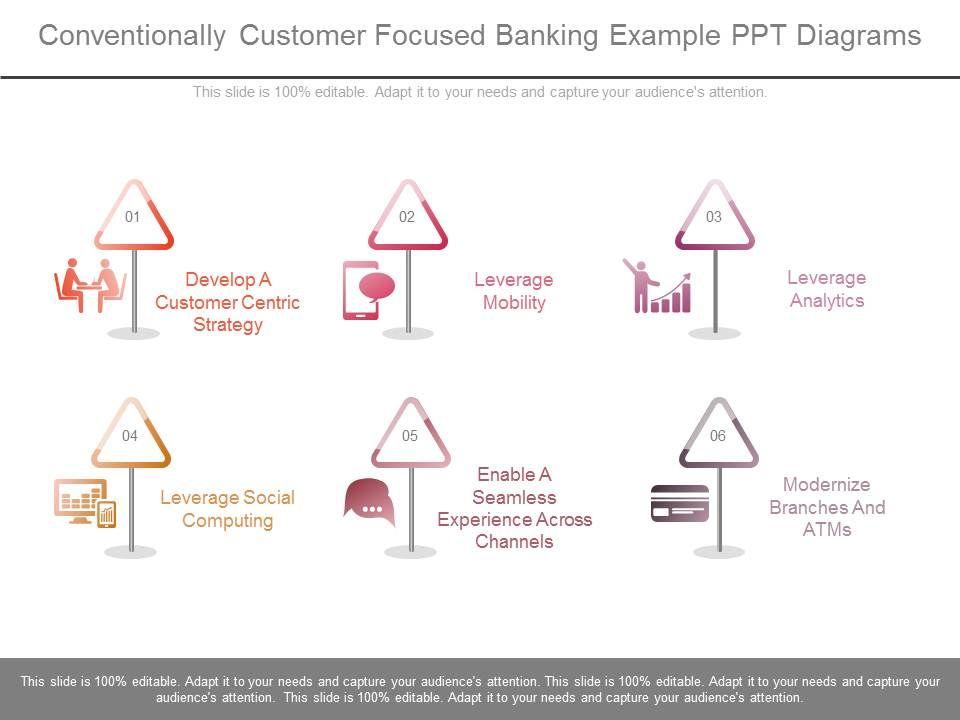 Conventionally Customer Focused Banking Example PPT Diagrams

This slide is 100% editable. Adapt it to your needs and capture your audience's attention.

01

Develop A Customer Centric Strategy

02

Leverage Mobility

03

Leverage Analytics

04

Leverage Social Computing

05

Enable A Seamless Experience Across Channels

06

Modernize Branches And ATMs

This slide is 100% editable. Adapt it to your needs and capture your audience's attention. This slide is 100% editable. Adapt it to your needs and capture your audience's attention. This slide is 100% editable. Adapt it to your needs and capture your audience's attention.